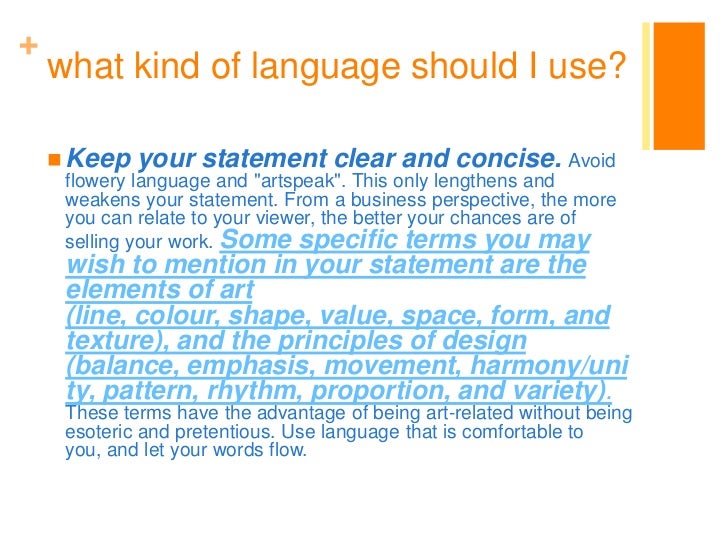 + what kind of language should I use?

Keep your statement clear and concise. Avoid flowery language and "artspeak". This only lengthens and weakens your statement. From a business perspective, the more you can relate to your viewer, the better your chances are of selling your work. Some specific terms you may wish to mention in your statement are the elements of art (line, colour, shape, value, space, form, and texture), and the principles of design (balance, emphasis, movement, harmony/unity, pattern, rhythm, proportion, and variety). These terms have the advantage of being art-related without being esoteric and pretentious. Use language that is comfortable to you, and let your words flow.